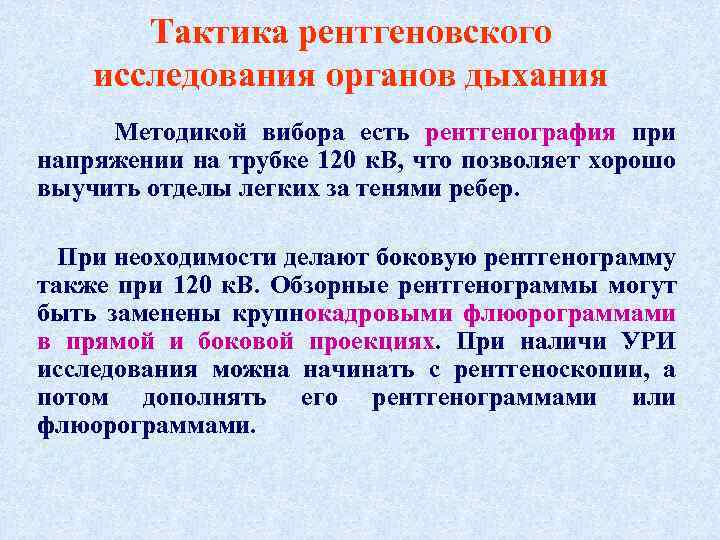 Тактика рентгеновского исследования органов дыхания

Методикой вибора есть рентгенография при напряжении на трубке 120 кВ, что позволяет хорошо выучить отделы легких за тенями ребер.

При неоходимости делают боковую рентгенограмму также при 120 кВ. Обзорные рентгенограммы могут быть заменены крупнокадровыми флюорограммами в прямой и боковой проекциях. При наличи УРИ исследования можна начинать с рентгеноскопии, а потом дополнять его рентгенограммами или флюорограммами.